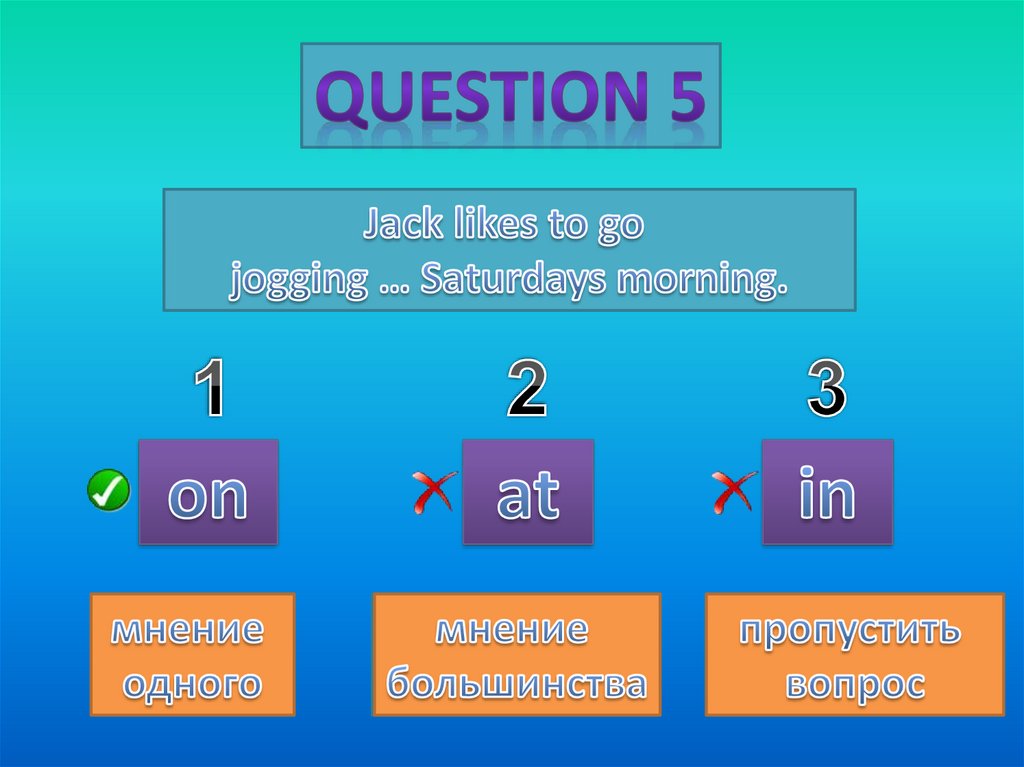 QUESTION 5

Jack likes to go jogging … Saturdays morning.

1

on

2

at

3

in

мнение одного

мнение большинства

пропустить вопрос